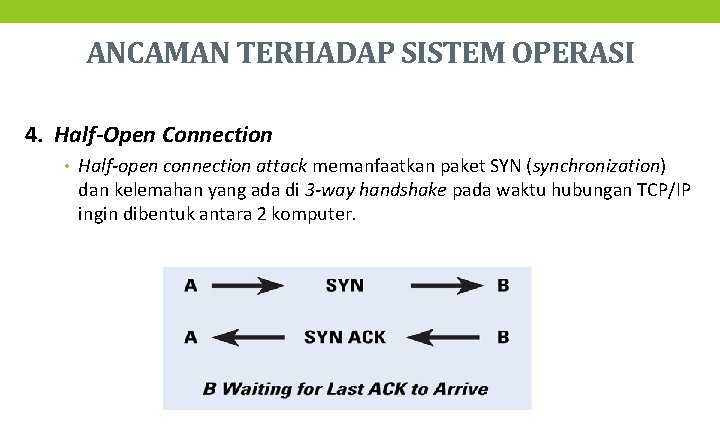 ANCAMAN TERHADAP SISTEM OPERASI

4. Half-Open Connection

• Half-open connection attack memanfaatkan paket SYN (synchronization) dan kelemahan yang ada di 3-way handshake pada waktu hubungan TCP/IP ingin dibentuk antara 2 komputer.

A SYN B

A SYN ACK B

B Waiting for Last ACK to Arrive